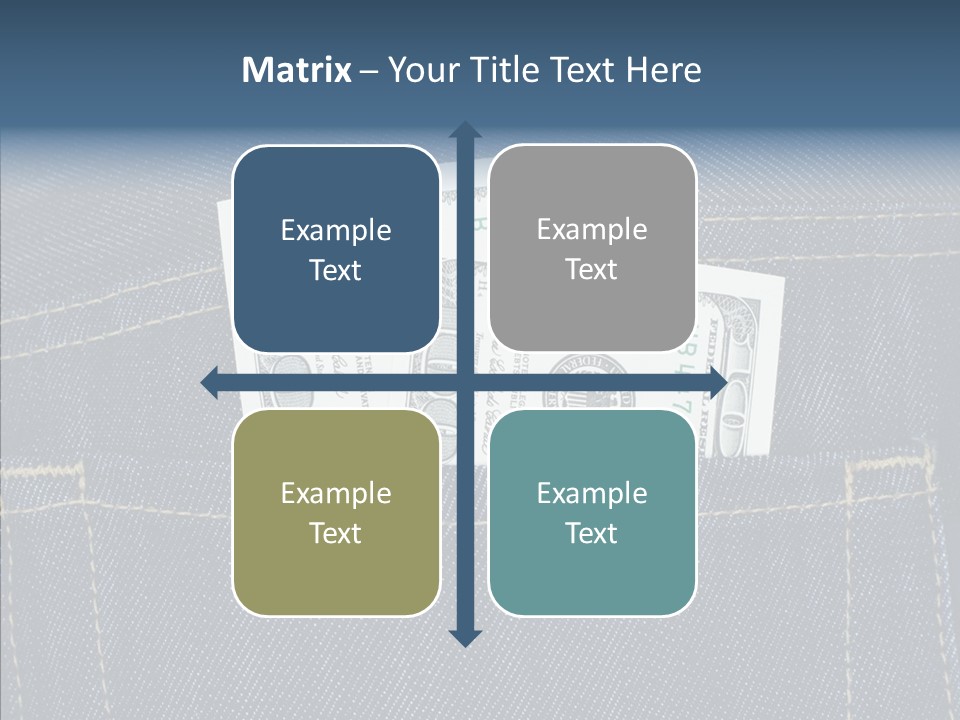 Matrix – Your Title Text Here

Example Text

Example Text

Example Text

Example Text